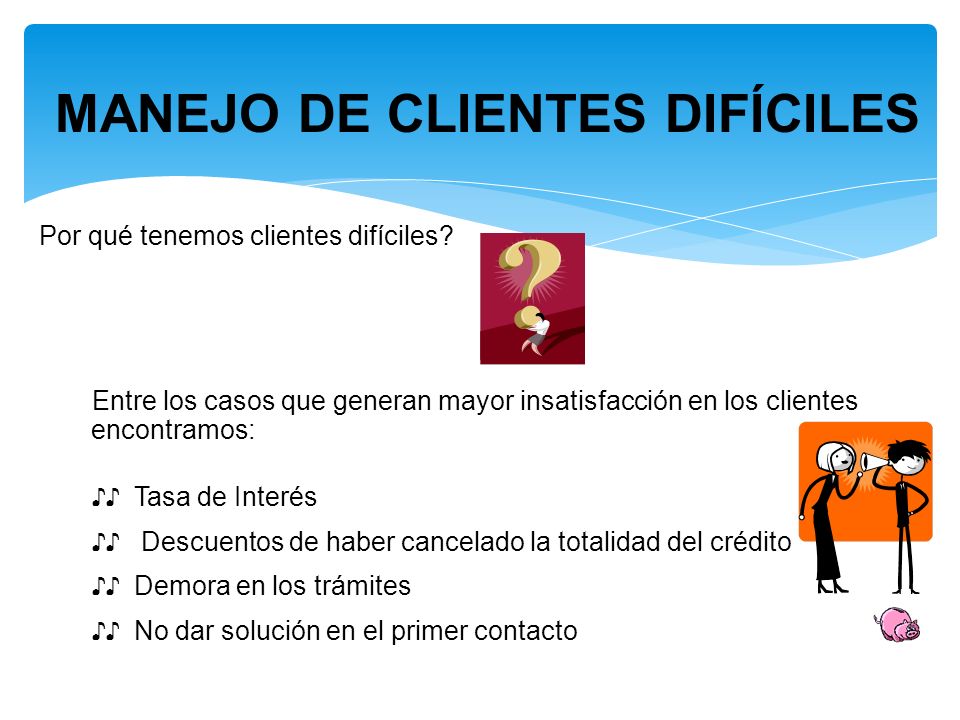 MANEJO DE CLIENTES DIFÍCILES

Por qué tenemos clientes difíciles?

Entre los casos que generan mayor insatisfacción en los clientes encontramos:

♪♪ Tasa de Interés

♪♪ Descuentos de haber cancelado la totalidad del crédito

♪♪ Demora en los trámites

♪♪ No dar solución en el primer contacto